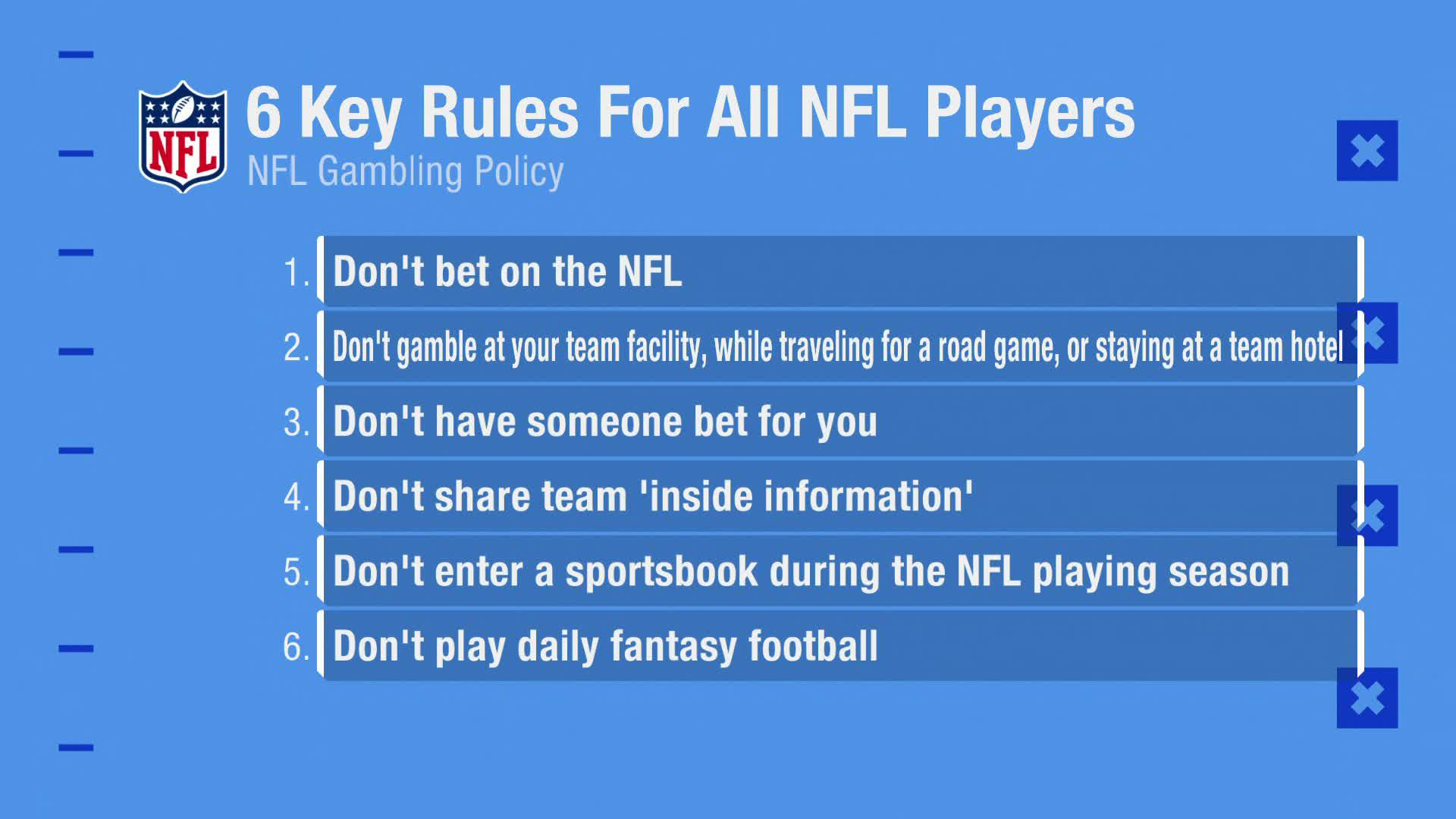 NFL

6 Key Rules For All NFL Players
NFL Gambling Policy

1. Don't bet on the NFL
2. Don't gamble at your team facility, while traveling for a road game, or staying at a team hotel
3. Don't have someone bet for you
4. Don't share team 'inside information'
5. Don't enter a sportsbook during the NFL playing season
6. Don't play daily fantasy football